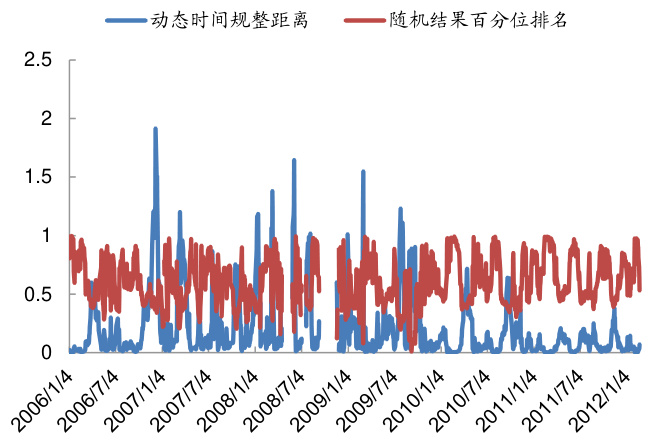 动态时间规整距离
随机结果百分位排名

2.5
2
1.5
1
0.5
0

2006/1/4
2006/7/4
2007/1/4
2007/7/4
2008/1/4
2008/7/4
2009/1/4
2009/7/4
2010/1/4
2010/7/4
2011/1/4
2011/7/4
2012/1/4